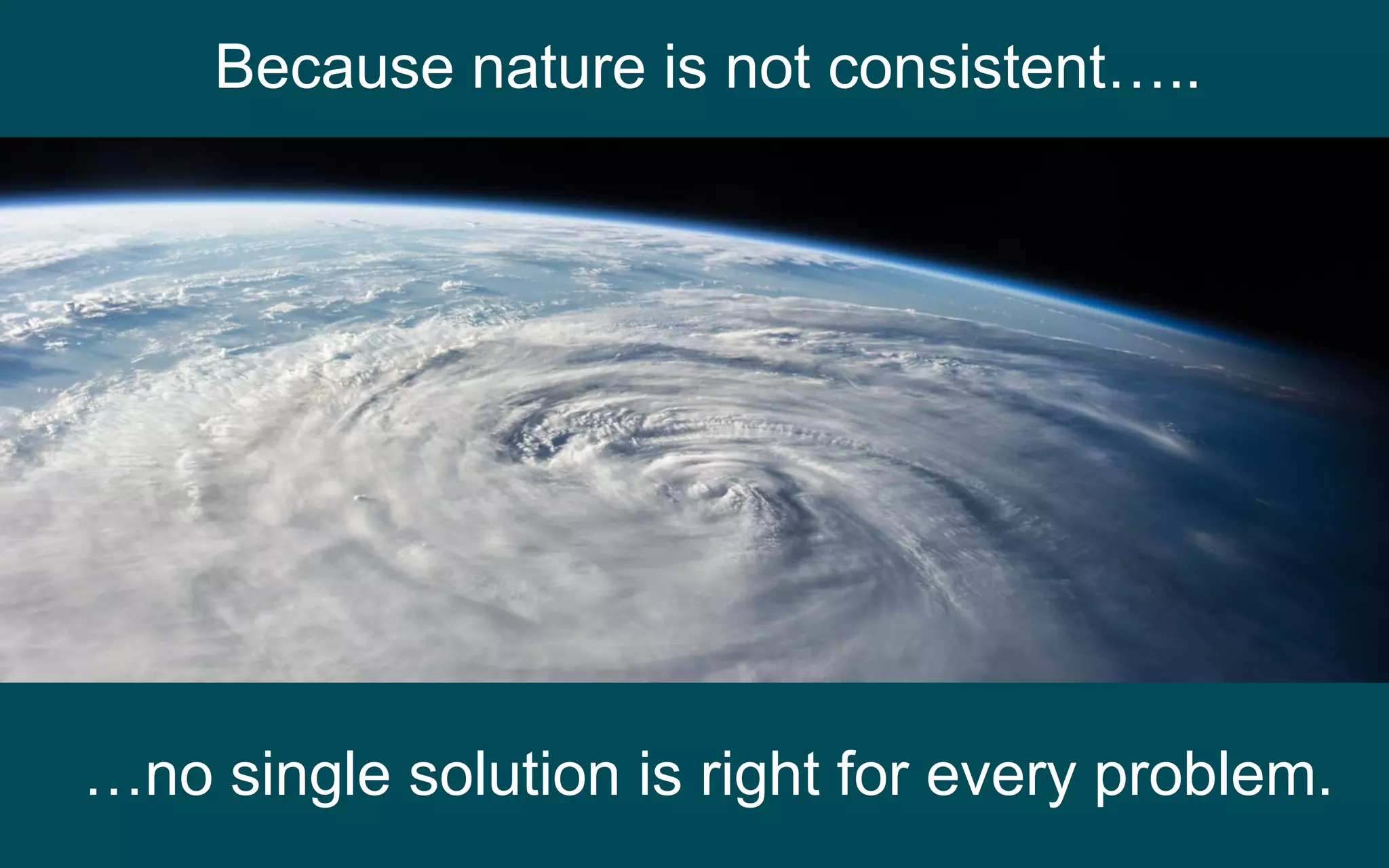 Because nature is not consistent…..

…no single solution is right for every problem.